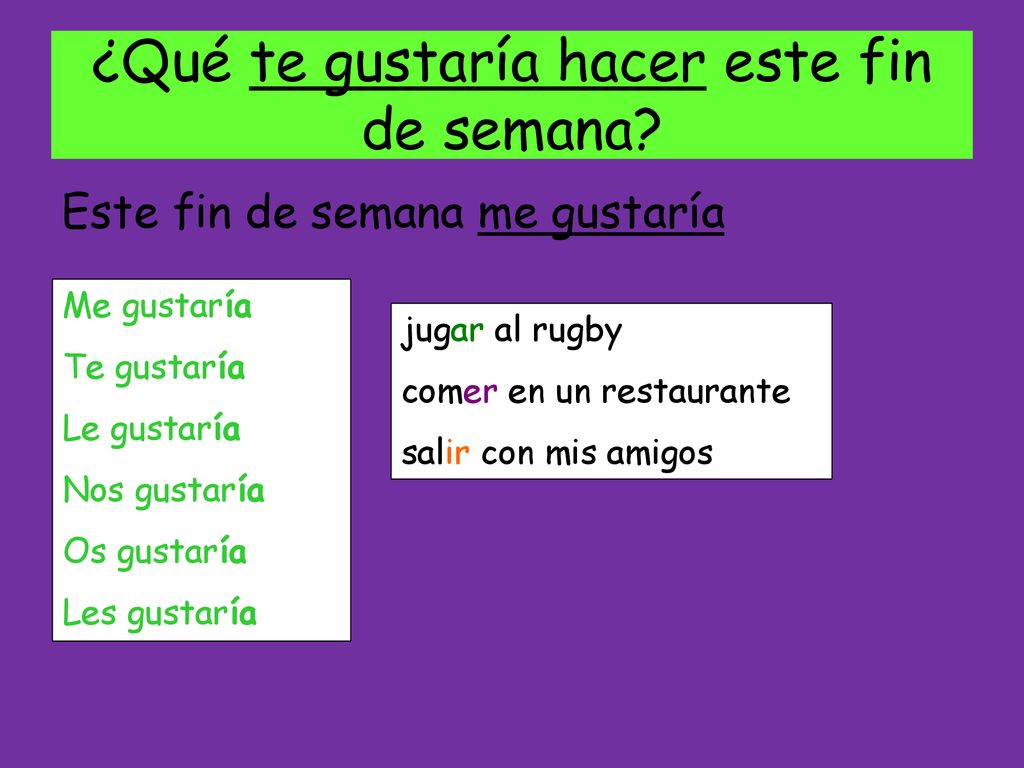 ¿Qué te gustaría hacer este fin de semana?

Este fin de semana me gustaría

Me gustaría
Te gustaría
Le gustaría
Nos gustaría
Os gustaría
Les gustaría

jugar al rugby
comer en un restaurante
salir con mis amigos